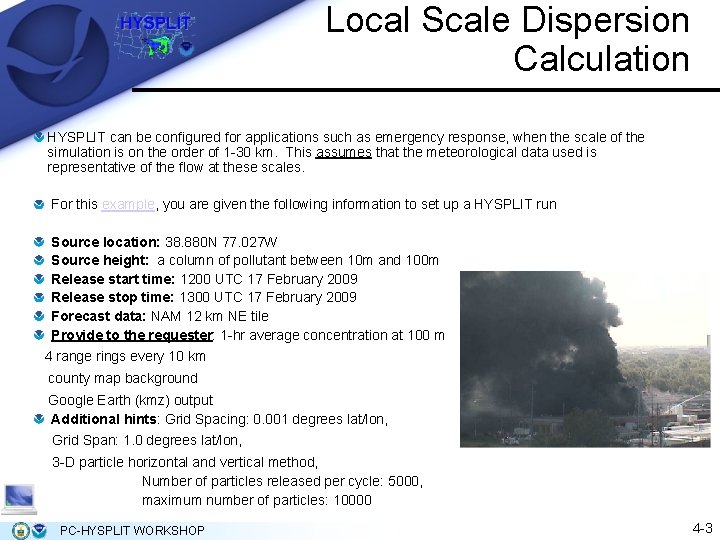 HYSPLIT

Local Scale Dispersion Calculation

HYSPLIT can be configured for applications such as emergency response, when the scale of the simulation is on the order of 1-30 km. This assumes that the meteorological data used is representative of the flow at these scales.

For this example, you are given the following information to set up a HYSPLIT run

Source location: 38.880N 77.027W

Source height: a column of pollutant between 10m and 100m

Release start time: 1200 UTC 17 February 2009

Release stop time: 1300 UTC 17 February 2009

Forecast data: NAM 12 km NE tile

Provide to the requester: 1-hr average concentration at 100 m

4 range rings every 10 km

county map background

Google Earth (kmz) output

Additional hints: Grid Spacing: 0.001 degrees lat/lon,

Grid Span: 1.0 degrees lat/lon,

3-D particle horizontal and vertical method,

Number of particles released per cycle: 5000,

maximum number of particles: 10000

PC-HYSPLIT WORKSHOP

4-3